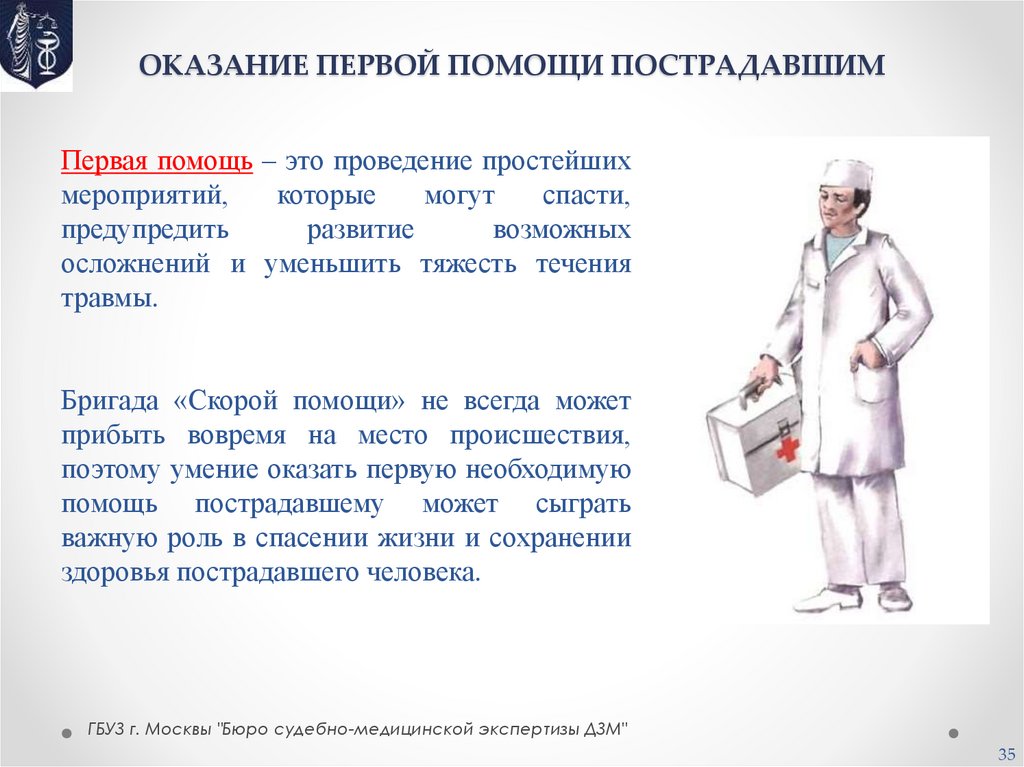 ОКАЗАНИЕ ПЕРВОЙ ПОМОЩИ ПОСТРАДАВШИМ

Первая помощь – это проведение простейших мероприятий, которые могут спасти, предупредить развитие возможных осложнений и уменьшить тяжесть течения травмы.

Бригада «Скорой помощи» не всегда может прибыть вовремя на место происшествия, поэтому умение оказать первую необходимую помощь пострадавшему может сыграть важную роль в спасении жизни и сохранении здоровья пострадавшего человека.

ГБУЗ г. Москвы "Бюро судебно-медицинской экспертизы ДЗМ"

35